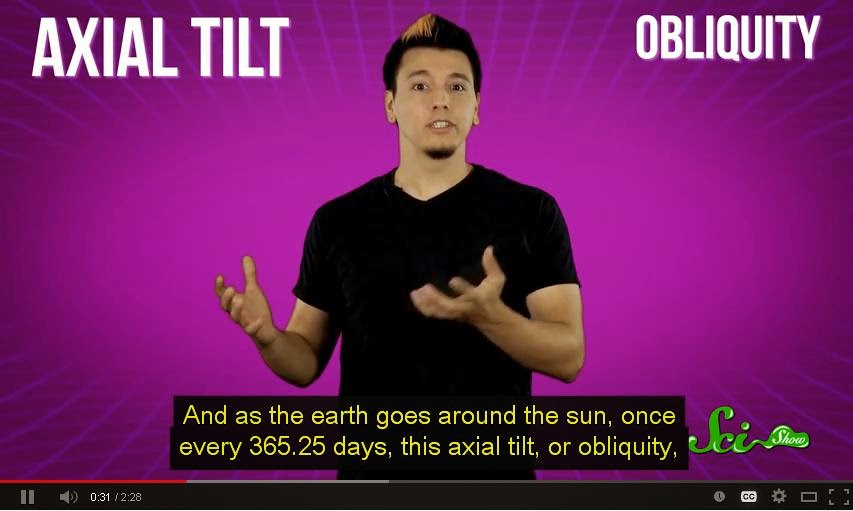 AXIAL TILT

OBLIQUITY

And as the earth goes around the sun, once every 365.25 days, this axial tilt, or obliquity,

Sci Show

0:31 / 2:28

CC